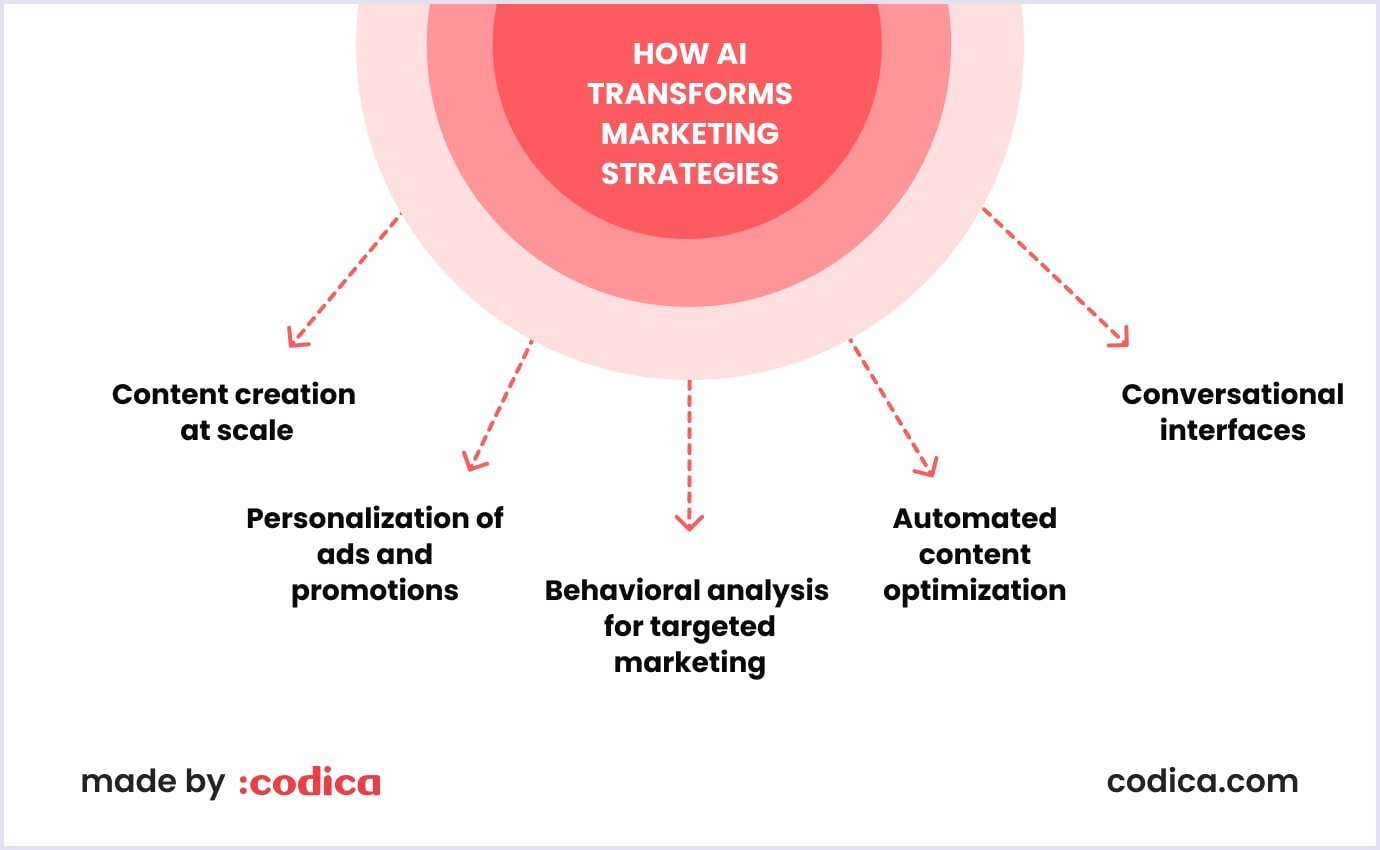 HOW AI TRANSFORMS MARKETING STRATEGIES

Content creation at scale

Personalization of ads and promotions

Behavioral analysis for targeted marketing

Automated content optimization

Conversational interfaces

made by :codica

codica.com